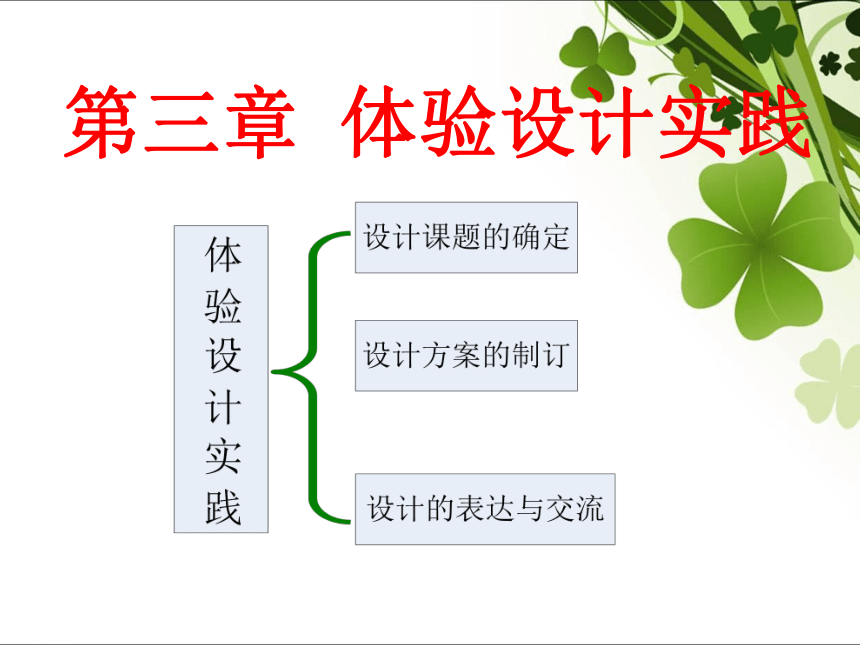 第三章 体验设计实践

体验设计实践

设计课题的确定

设计方案的制订

设计的表达与交流